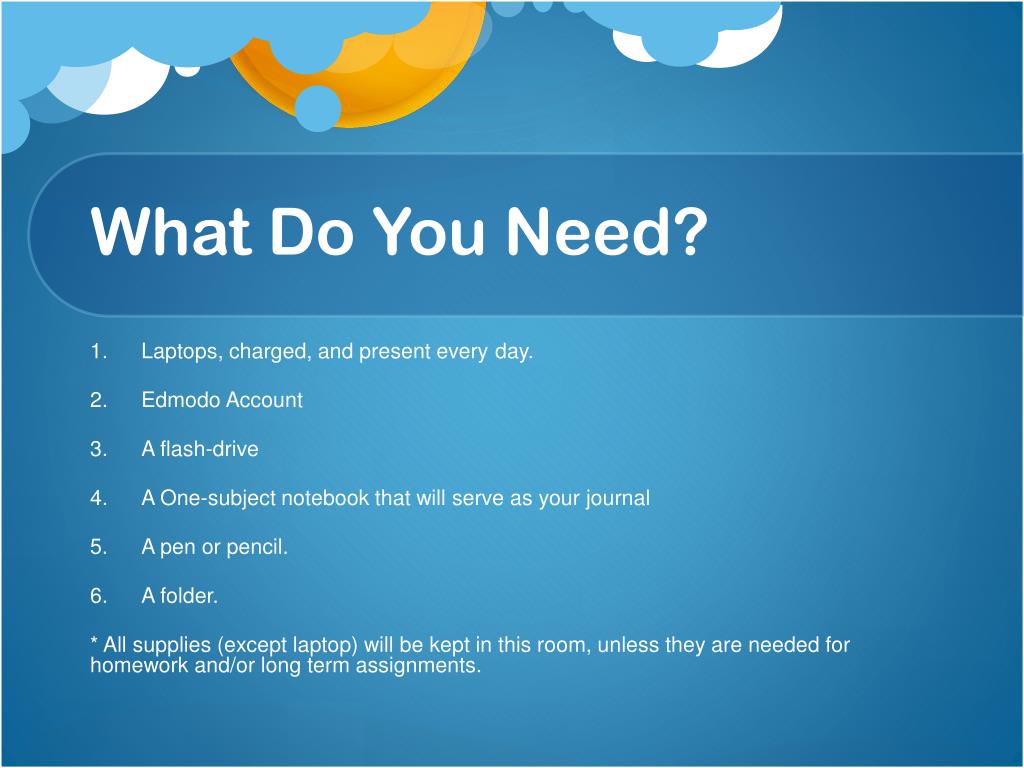 What Do You Need?

1. Laptops, charged, and present every day.

2. Edmodo Account

3. A flash-drive

4. A One-subject notebook that will serve as your journal

5. A pen or pencil.

6. A folder.

* All supplies (except laptop) will be kept in this room, unless they are needed for homework and/or long term assignments.